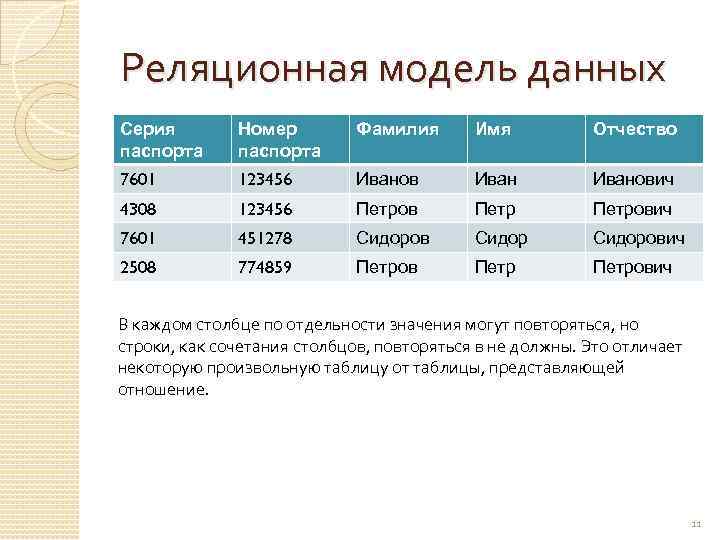 Реляционная модель данных

| Серия паспорта | Номер паспорта | Фамилия | Имя | Отчество |
|---|---|---|---|---|
| 7601 | 123456 | Иванов | Иван | Иванович |
| 4308 | 123456 | Петров | Петр | Петрович |
| 7601 | 451278 | Сидоров | Сидор | Сидорович |
| 2508 | 774859 | Петров | Петр | Петрович |

В каждом столбце по отдельности значения могут повторяться, но строки, как сочетания столбцов, повторяться в не должны. Это отличает некоторую произвольную таблицу от таблицы, представляющей отношение.

11